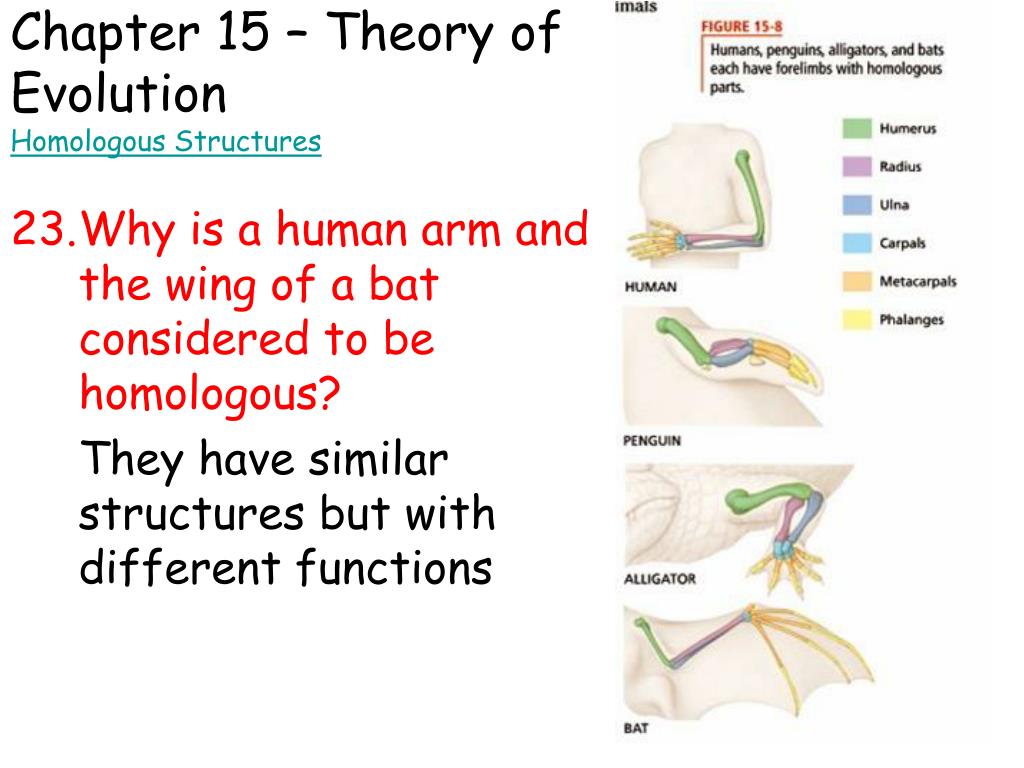 Chapter 15 – Theory of Evolution
Homologous Structures

23. Why is a human arm and the wing of a bat considered to be homologous?

They have similar structures but with different functions

imals

FIGURE 15-8
Humans, penguins, alligators, and bats each have forelimbs with homologous parts.

Humerus
Radius
Ulna
Carpals
Metacarpals
Phalanges

HUMAN

PENGUIN

ALLIGATOR

BAT